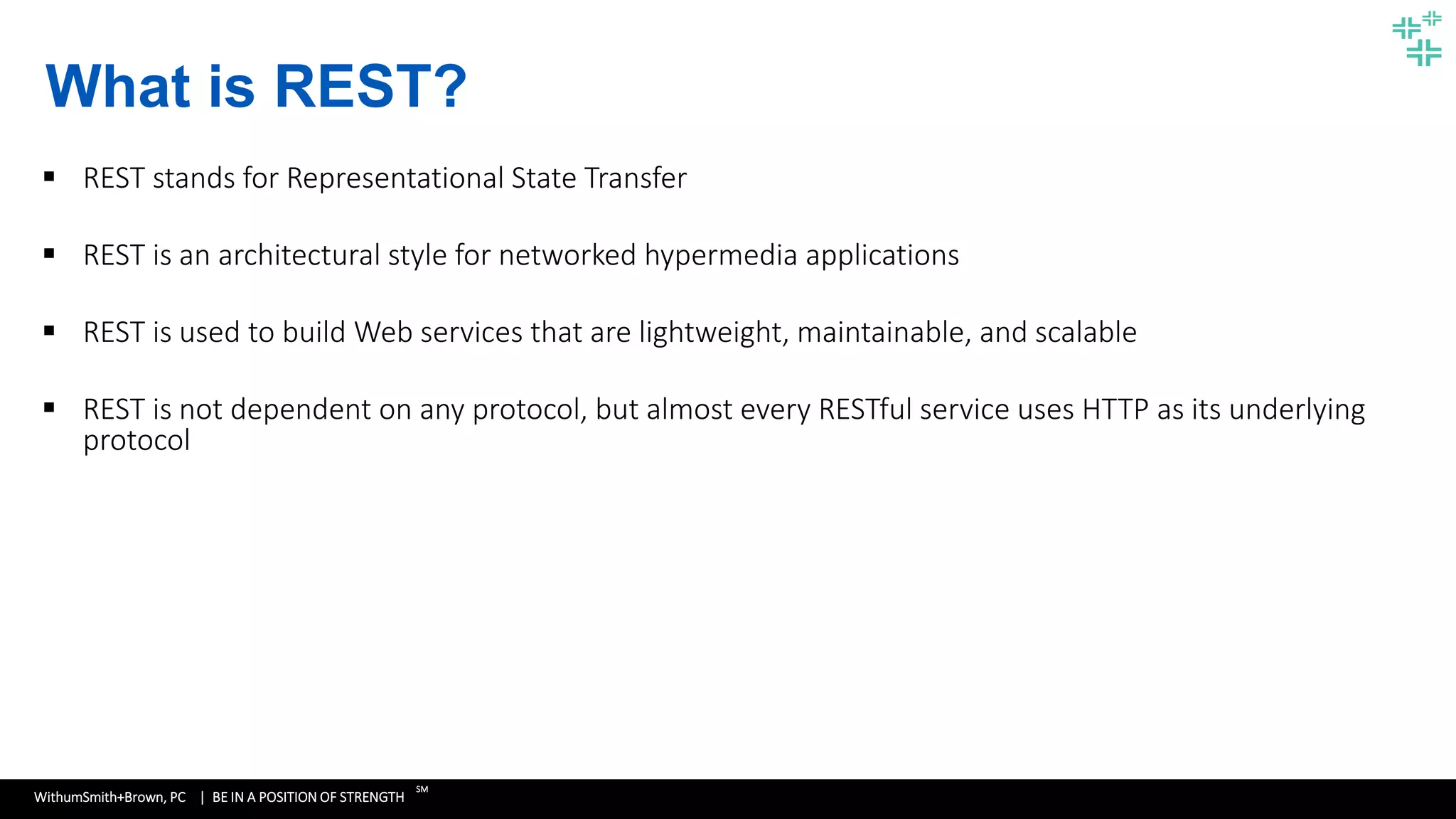 What is REST?

▪ REST stands for Representational State Transfer

▪ REST is an architectural style for networked hypermedia applications

▪ REST is used to build Web services that are lightweight, maintainable, and scalable

▪ REST is not dependent on any protocol, but almost every RESTful service uses HTTP as its underlying protocol

WithumSmith+Brown, PC | BE IN A POSITION OF STRENGTH SM